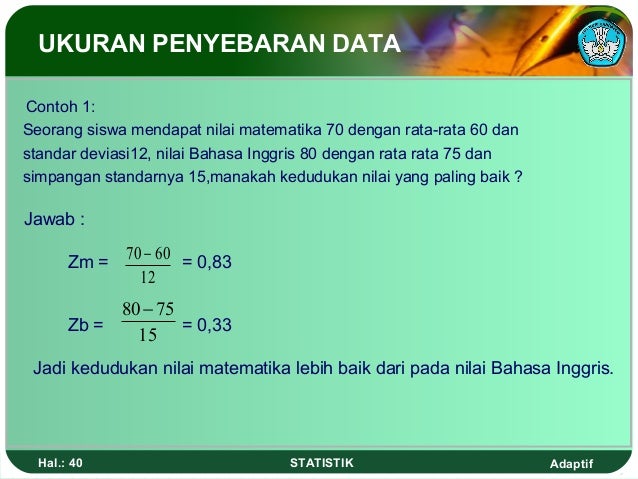 UKURAN PENYEBARAN DATA

Contoh 1:
Seorang siswa mendapat nilai matematika 70 dengan rata-rata 60 dan standar deviasi12, nilai Bahasa Inggris 80 dengan rata rata 75 dan simpangan standarnya 15,manakah kedudukan nilai yang paling baik ?

Jawab :

Zm = $\frac{70-60}{12}$ = 0,83

Zb = $\frac{80-75}{15}$ = 0,33

Jadi kedudukan nilai matematika lebih baik dari pada nilai Bahasa Inggris.

Hal.: 40 STATISTIK Adaptif